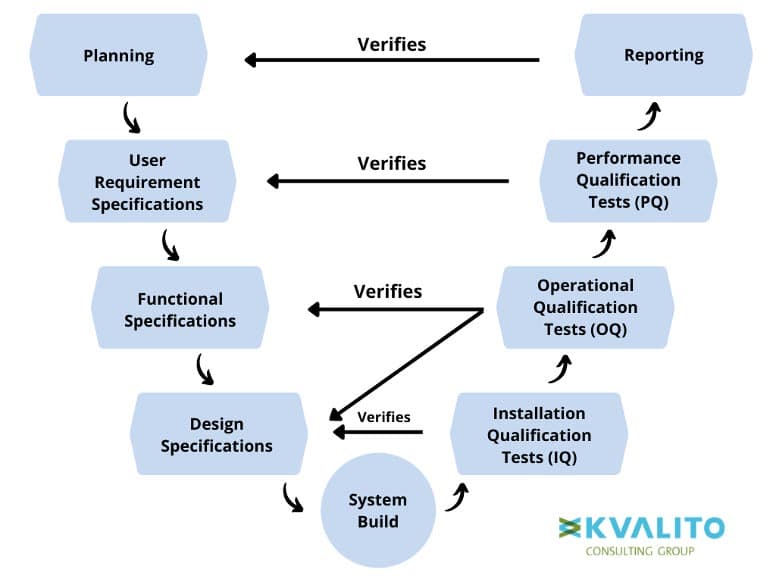 Planning

Verifies

Reporting

User Requirement Specifications

Verifies

Performance Qualification Tests (PQ)

Functional Specifications

Verifies

Operational Qualification Tests (OQ)

Design Specifications

Verifies

Installation Qualification Tests (IQ)

System Build

KVALITO
CONSULTING GROUP